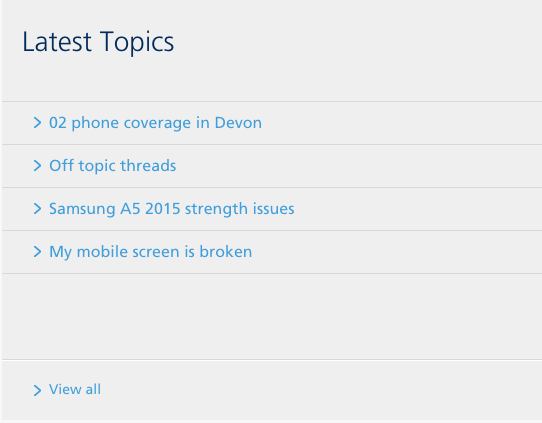 Latest Topics

> 02 phone coverage in Devon

> Off topic threads

> Samsung A5 2015 strength issues

> My mobile screen is broken

> View all